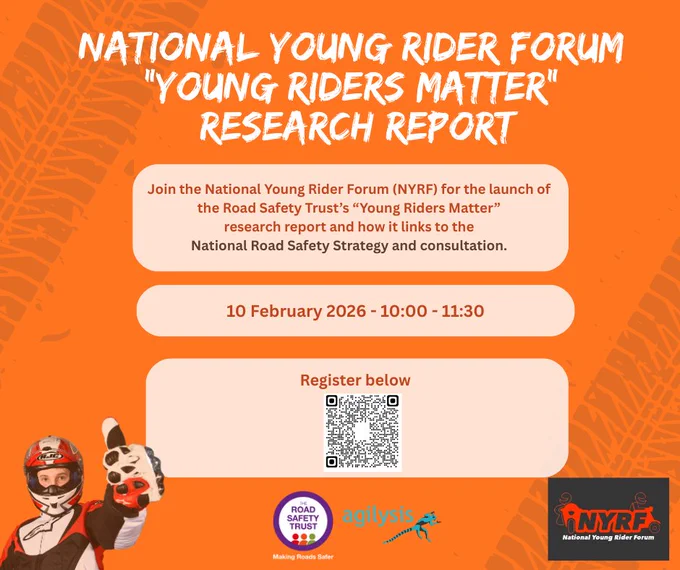 NATIONAL YOUNG RIDER FORUM "YOUNG RIDERS MATTER" RESEARCH REPORT

Join the National Young Rider Forum (NYRF) for the launch of the Road Safety Trust's "Young Riders Matter" research report and how it links to the National Road Safety Strategy and consultation.

10 February 2026 - 10:00 - 11:30

Register below

HJC

THE ROAD SAFETY TRUST
Making Roads Safer

agilysis

NYRF
National Young Rider Forum